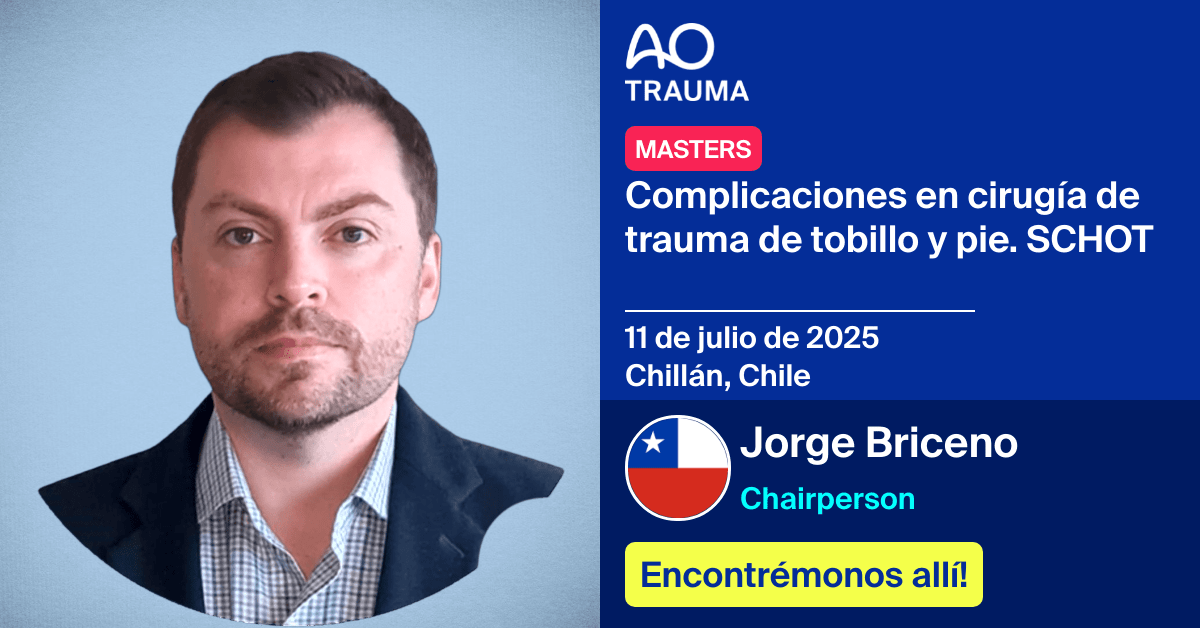 AO
TRAUMA

MASTERS

Complicaciones en cirugía de trauma de tobillo y pie. SCHOT

11 de julio de 2025
Chillán, Chile

Jorge Briceno
Chairperson

Encontrémonos allí!